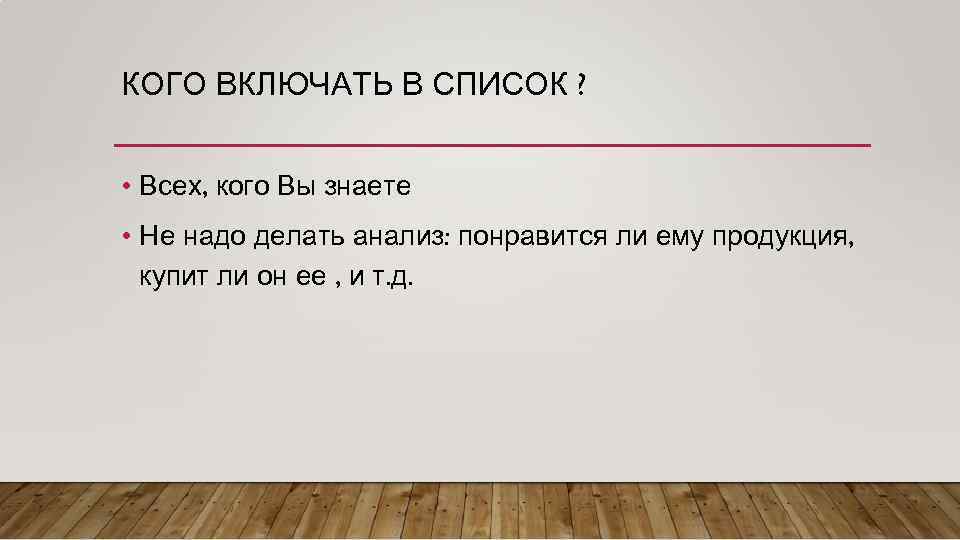 КОГО ВКЛЮЧАТЬ В СПИСОК ?

• Всех, кого Вы знаете

• Не надо делать анализ: понравится ли ему продукция, купит ли он ее , и т.д.